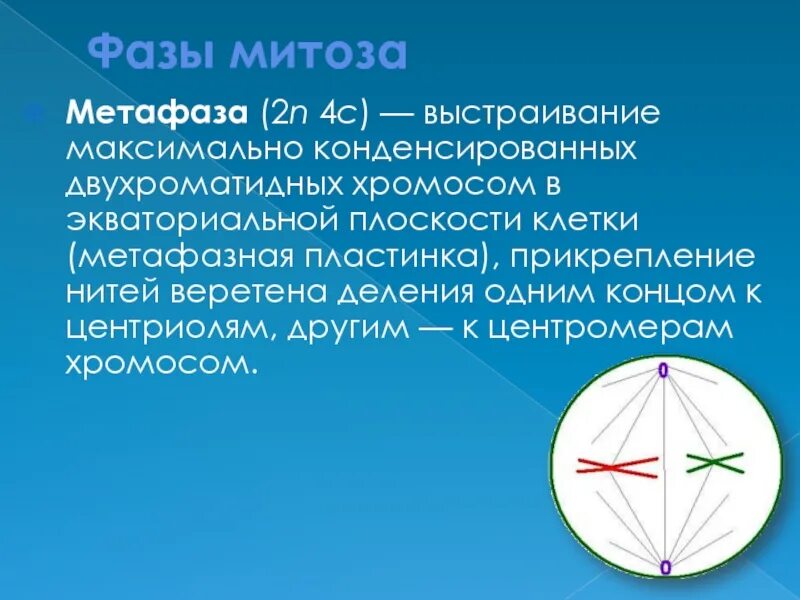 Фазы митоза

Метафаза (2n 4c) — выстраивание максимально конденсированных двухроматидных хромосом в экваториальной плоскости клетки (метафазная пластинка), прикрепление нитей веретена деления одним концом к центриолям, другим — к центромерам хромосом.